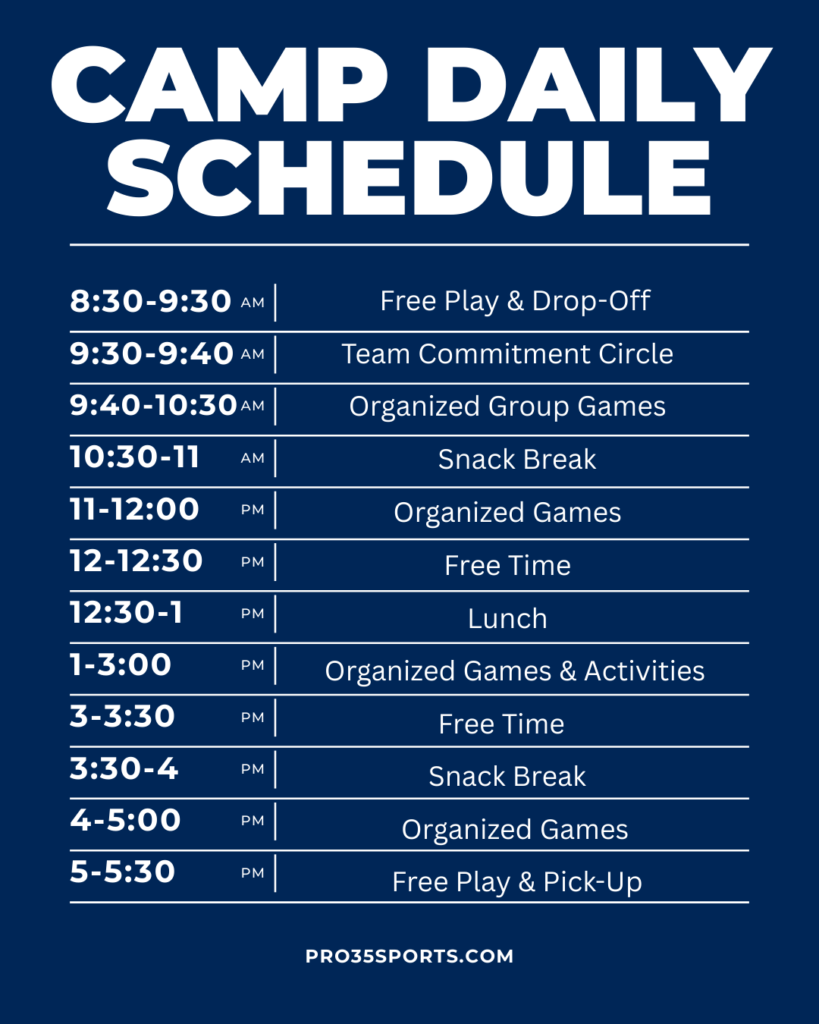 CAMP DAILY SCHEDULE

| | |
|---|---|
| 8:30-9:30 AM | Free Play & Drop-Off |
| 9:30-9:40 AM | Team Commitment Circle |
| 9:40-10:30 AM | Organized Group Games |
| 10:30-11 AM | Snack Break |
| 11-12:00 PM | Organized Games |
| 12-12:30 PM | Free Time |
| 12:30-1 PM | Lunch |
| 1-3:00 PM | Organized Games & Activities |
| 3-3:30 PM | Free Time |
| 3:30-4 PM | Snack Break |
| 4-5:00 PM | Organized Games |
| 5-5:30 PM | Free Play & Pick-Up |

PRO35SPORTS.COM